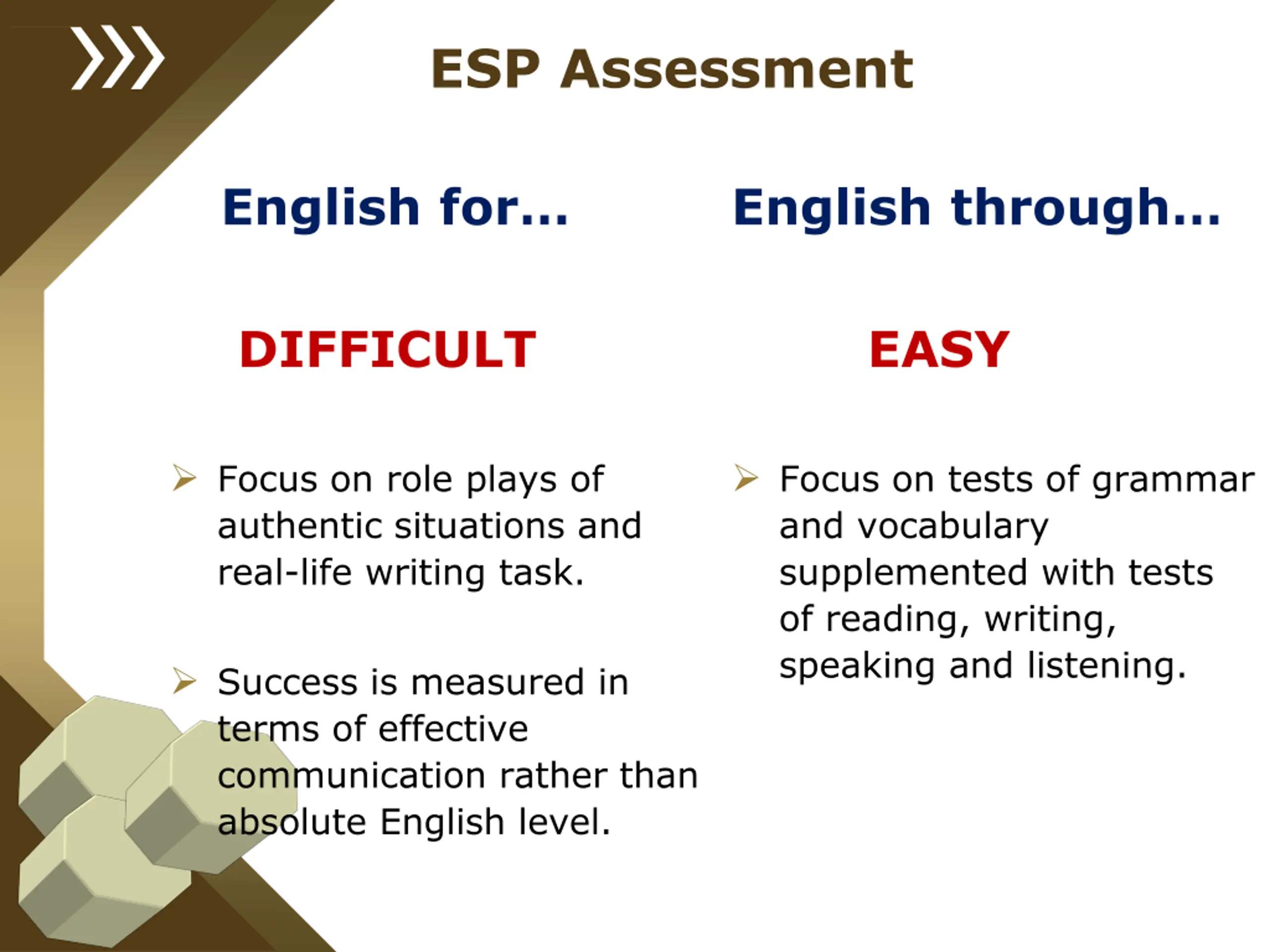 ESP Assessment

English for...

DIFFICULT

➢ Focus on role plays of authentic situations and real-life writing task.

➢ Success is measured in terms of effective communication rather than absolute English level.

English through...

EASY

➢ Focus on tests of grammar and vocabulary supplemented with tests of reading, writing, speaking and listening.